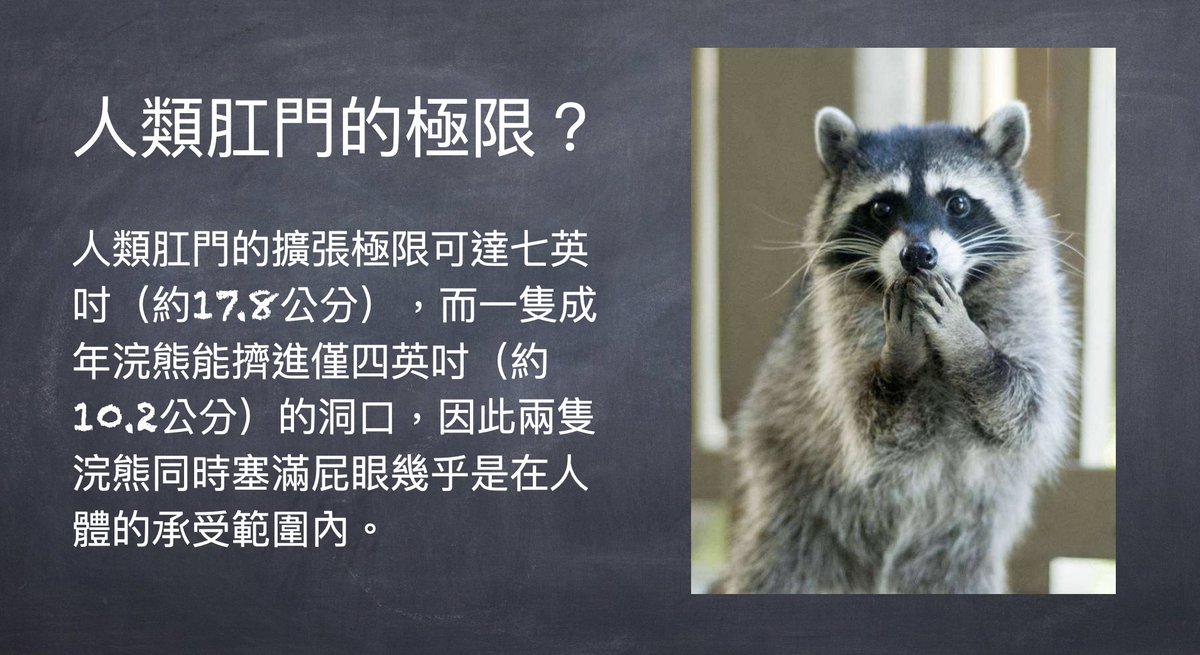 人類肛門的極限？

人類肛門的擴張極限可達七英吋（約17.8公分），而一隻成年浣熊能擠進僅四英吋（約10.2公分）的洞口，因此兩隻浣熊同時塞滿屁眼幾乎是在人體的承受範圍內。